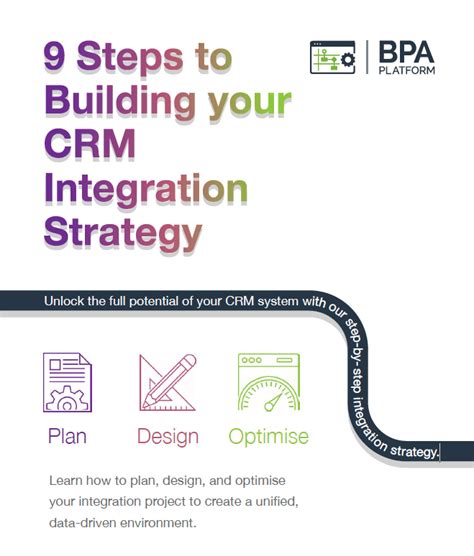 9 Steps to Building your CRM Integration Strategy

BPA PLATFORM

Unlock the full potential of your CRM system with our step-by-step integration strategy.

Plan

Design

Optimise

Learn how to plan, design, and optimise your integration project to create a unified, data-driven environment.